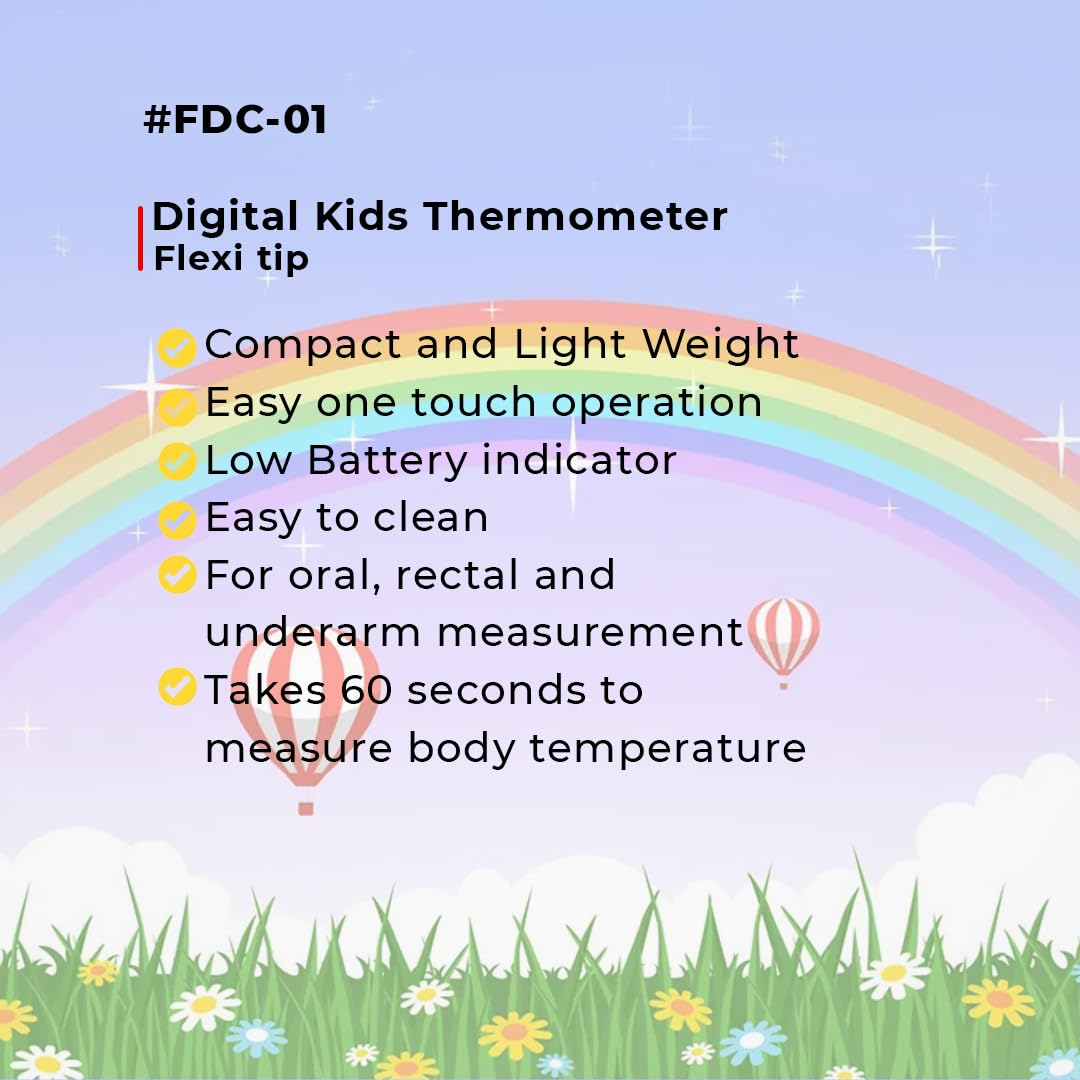 #FDC-01

Digital Kids Thermometer
Flexi tip

Compact and Light Weight
Easy one touch operation
Low Battery indicator
Easy to clean
For oral, rectal and underarm measurement
Takes 60 seconds to measure body temperature